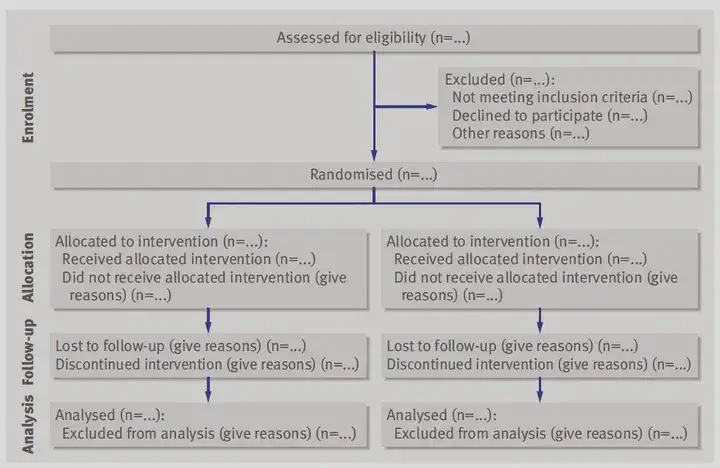 Enrolment

Assessed for eligibility (n=...)

Excluded (n=...):
Not meeting inclusion criteria (n=...)
Declined to participate (n=...)
Other reasons (n=...)

Randomised (n=...)

Allocation

Allocated to intervention (n=...):
Received allocated intervention (n=...)
Did not receive allocated intervention (give reasons) (n=...)

Allocated to intervention (n=...):
Received allocated intervention (n=...)
Did not receive allocated intervention (give reasons) (n=...)

Follow-up

Lost to follow-up (give reasons) (n=...)
Discontinued intervention (give reasons) (n=...)

Lost to follow-up (give reasons) (n=...)
Discontinued intervention (give reasons) (n=...)

Analysis

Analysed (n=...):
Excluded from analysis (give reasons) (n=...)

Analysed (n=...):
Excluded from analysis (give reasons) (n=...)